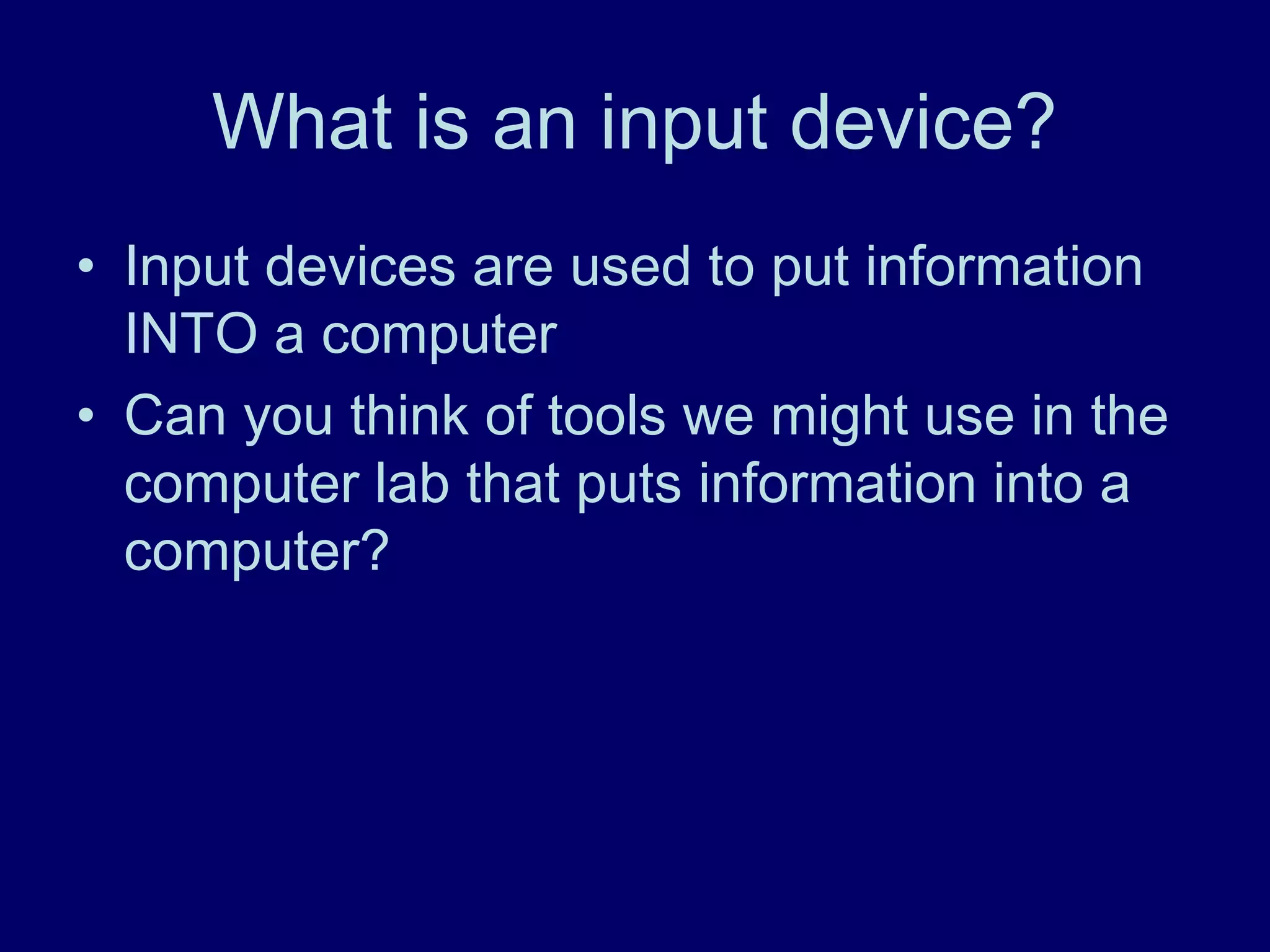 What is an input device?

• Input devices are used to put information INTO a computer

• Can you think of tools we might use in the computer lab that puts information into a computer?